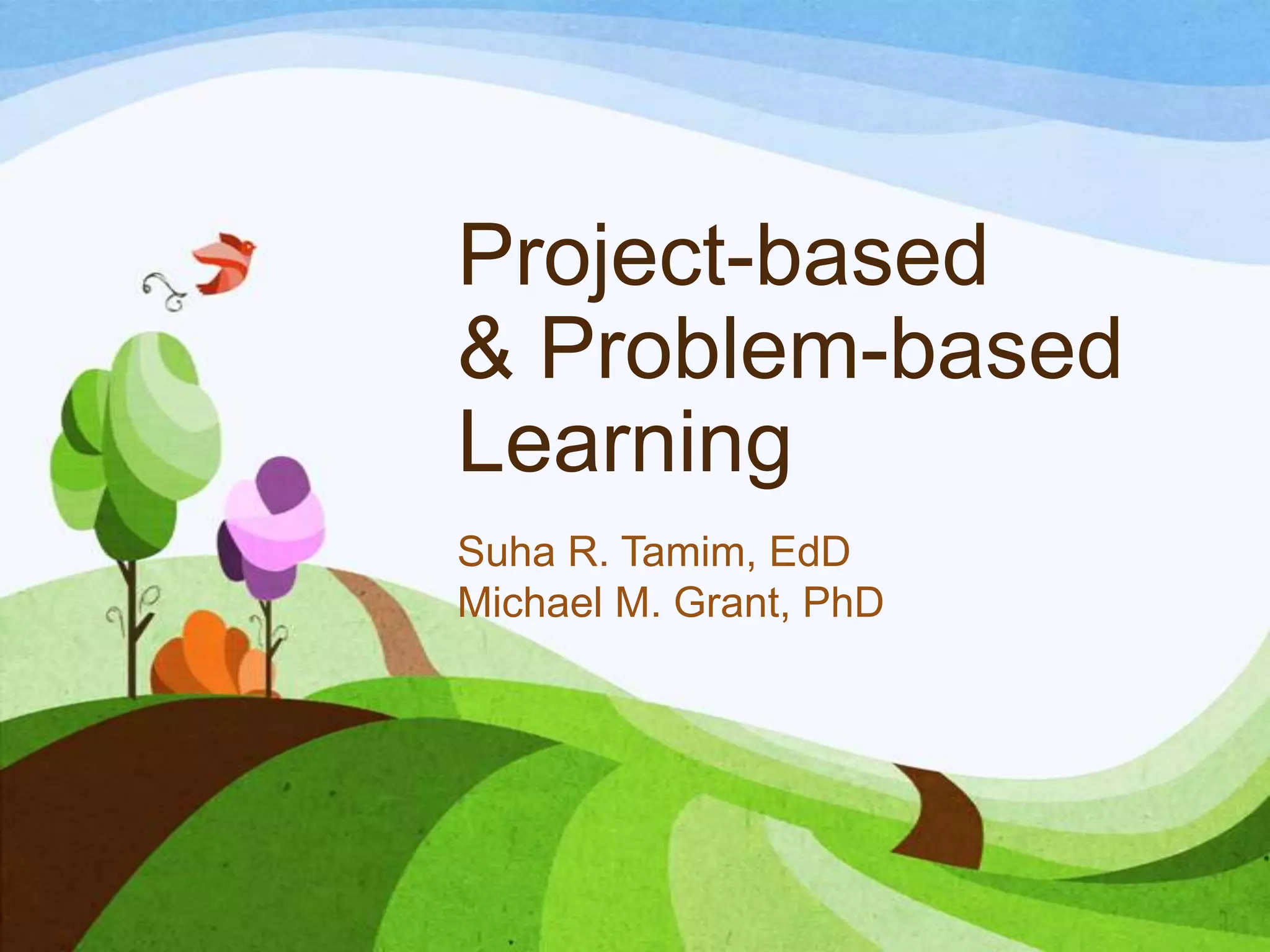 Project-based
& Problem-based
Learning

Suha R. Tamim, EdD
Michael M. Grant, PhD